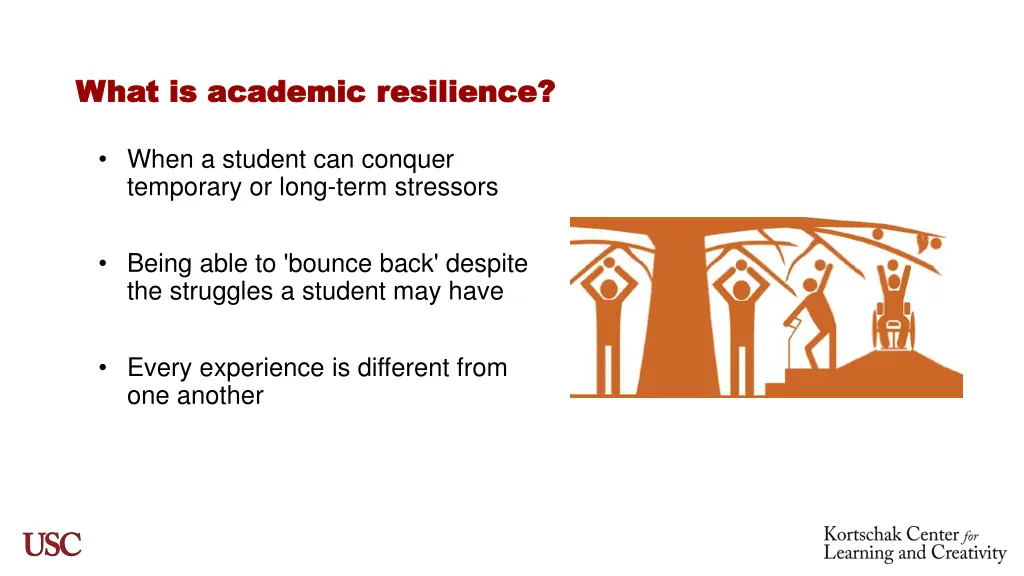 What is academic resilience?

• When a student can conquer temporary or long-term stressors

• Being able to 'bounce back' despite the struggles a student may have

• Every experience is different from one another

USC

Kortschak Center for Learning and Creativity